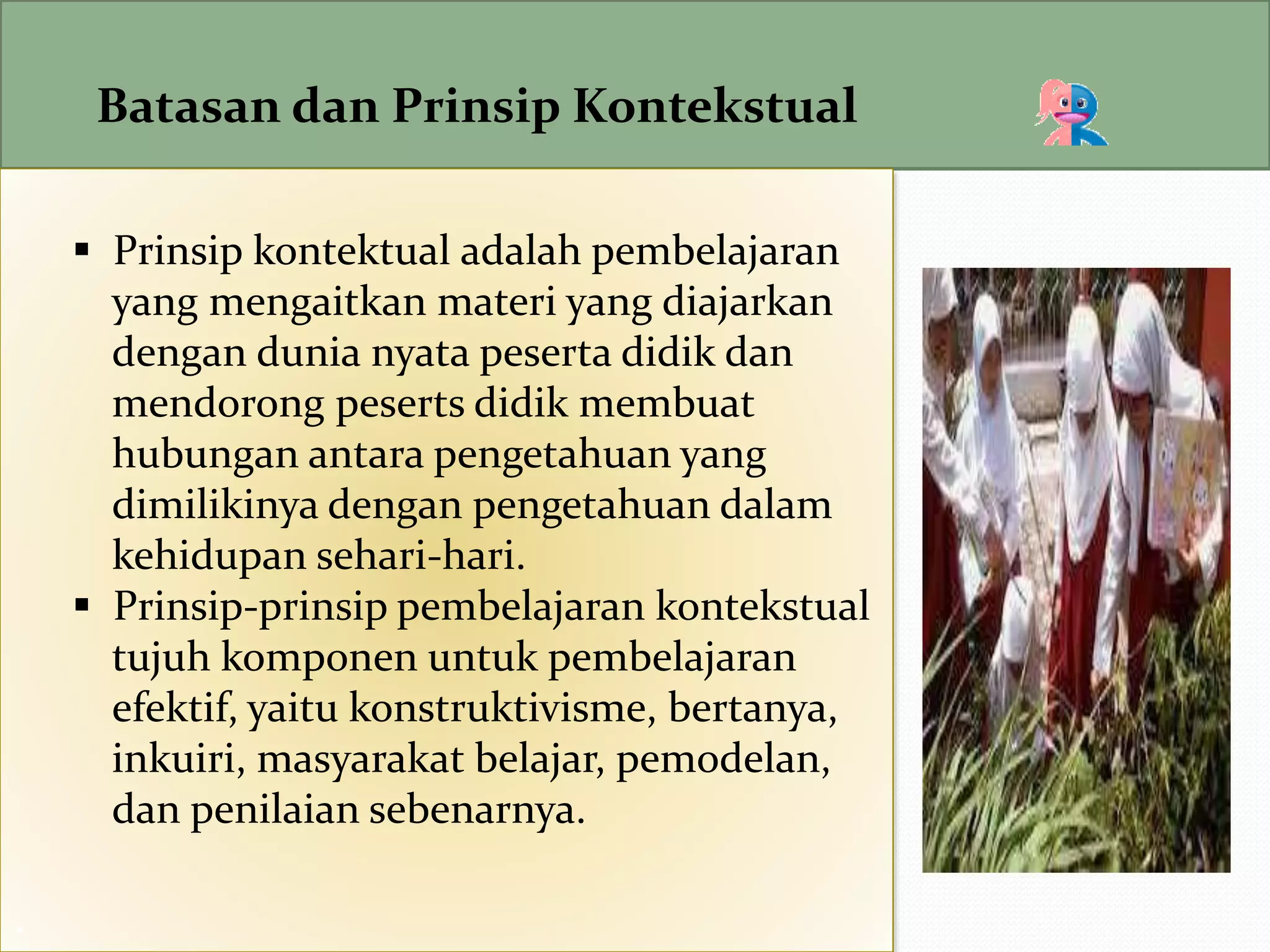 Batasan dan Prinsip Kontekstual

▪ Prinsip kontektual adalah pembelajaran yang mengaitkan materi yang diajarkan dengan dunia nyata peserta didik dan mendorong peserts didik membuat hubungan antara pengetahuan yang dimilikinya dengan pengetahuan dalam kehidupan sehari-hari.
▪ Prinsip-prinsip pembelajaran kontekstual tujuh komponen untuk pembelajaran efektif, yaitu konstruktivisme, bertanya, inkuiri, masyarakat belajar, pemodelan, dan penilaian sebenarnya.